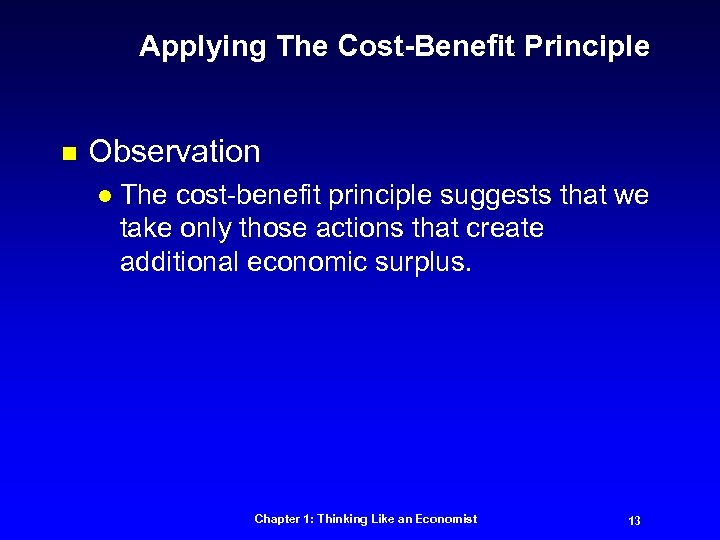 Applying The Cost-Benefit Principle

Observation

The cost-benefit principle suggests that we take only those actions that create additional economic surplus.

Chapter 1: Thinking Like an Economist

13